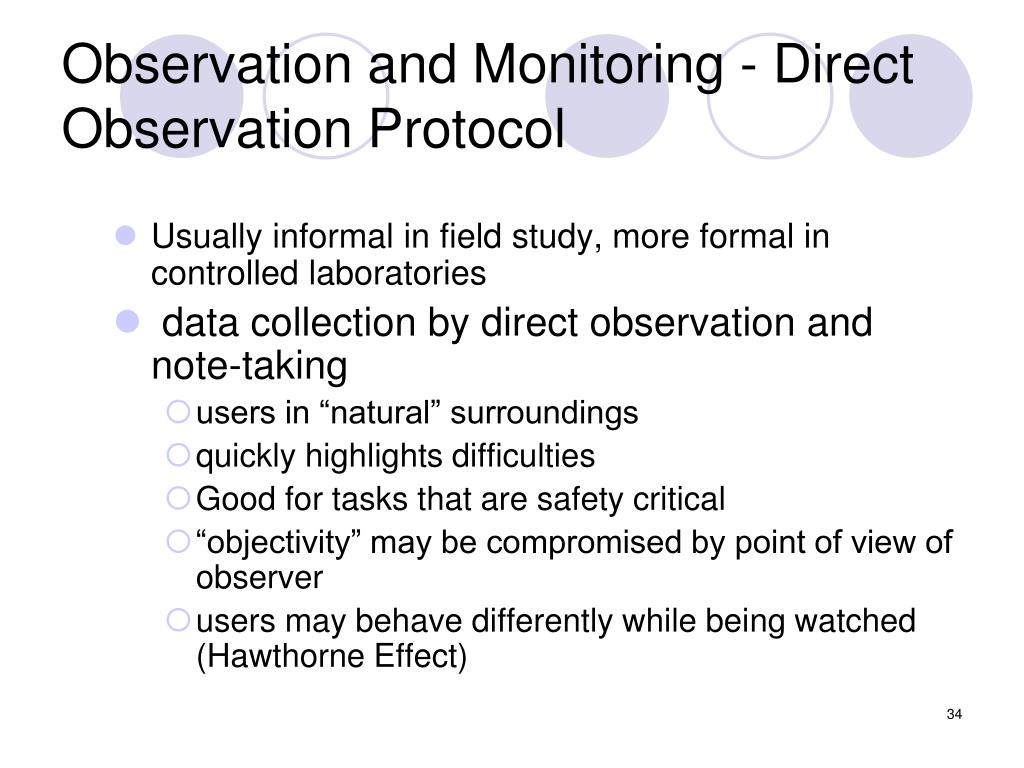 Observation and Monitoring - Direct Observation Protocol

Usually informal in field study, more formal in controlled laboratories

data collection by direct observation and note-taking

users in “natural” surroundings

quickly highlights difficulties

Good for tasks that are safety critical

“objectivity” may be compromised by point of view of observer

users may behave differently while being watched (Hawthorne Effect)

34